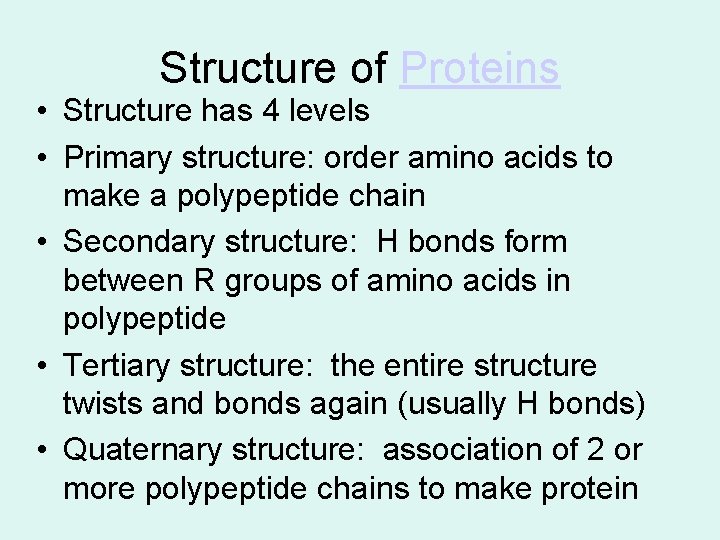 Structure of Proteins

• Structure has 4 levels
• Primary structure: order amino acids to make a polypeptide chain
• Secondary structure: H bonds form between R groups of amino acids in polypeptide
• Tertiary structure: the entire structure twists and bonds again (usually H bonds)
• Quaternary structure: association of 2 or more polypeptide chains to make protein